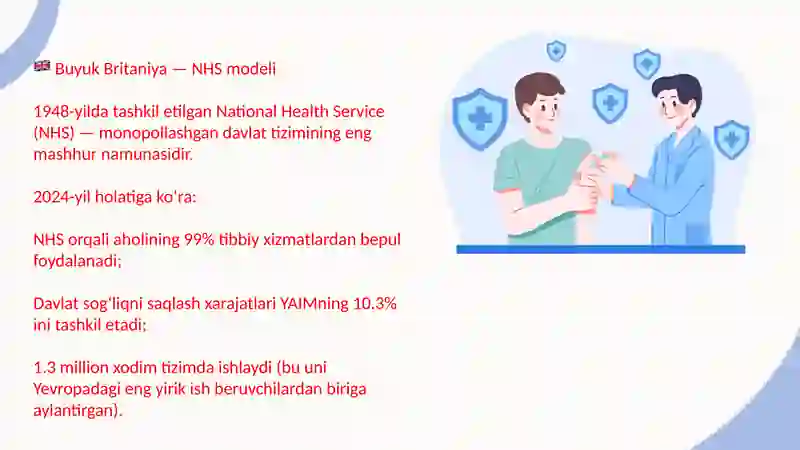 🇬🇧 Buyuk Britaniya — NHS modeli

1948-yilda tashkil etilgan National Health Service (NHS) — monopollashgan davlat tizimining eng mashhur namunasidir.

2024-yil holatiga ko'ra:

NHS orqali aholining 99% tibbiy xizmatlardan bepul foydalanadi;

Davlat sog'liqni saqlash xarajatlari YAIMning 10.3% ini tashkil etadi;

1.3 million xodim tizimda ishlaydi (bu uni Yevropadagi eng yirik ish beruvchilardan biriga aylantirgan).